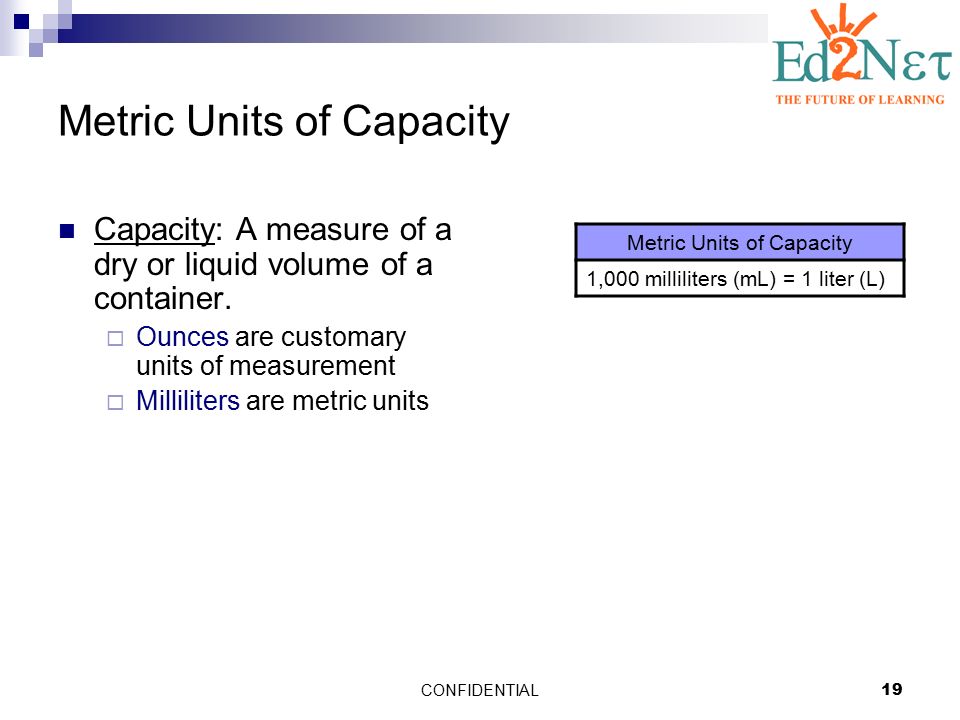 Ed2Nετ
THE FUTURE OF LEARNING

Metric Units of Capacity

Capacity: A measure of a dry or liquid volume of a container.

Ounces are customary units of measurement

Milliliters are metric units

| Metric Units of Capacity |
|---|
| 1,000 milliliters (mL) = 1 liter (L) |

CONFIDENTIAL

19